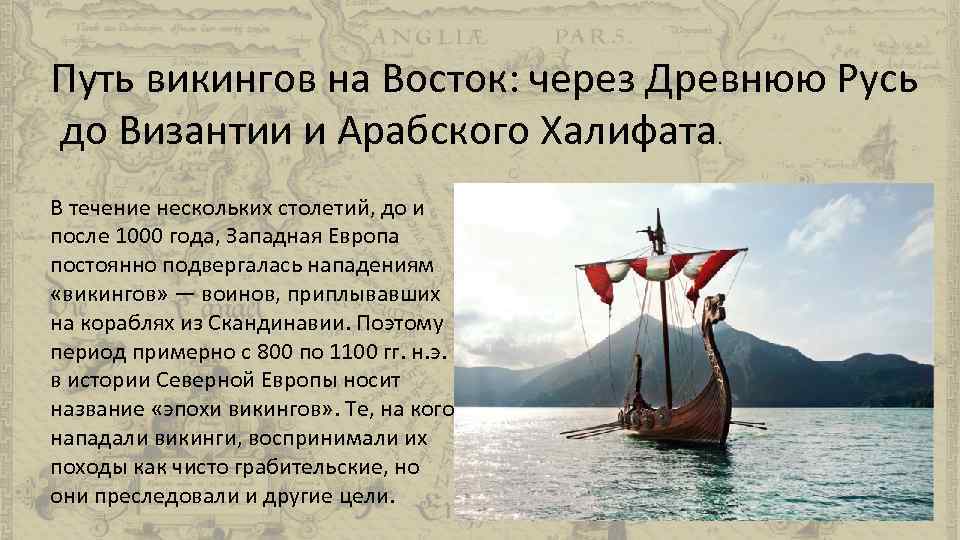 ANGLIÆ PARS.

Путь викингов на Восток: через Древнюю Русь до Византии и Арабского Халифата.

В течение нескольких столетий, до и после 1000 года, Западная Европа постоянно подвергалась нападениям «викингов» — воинов, приплывавших на кораблях из Скандинавии. Поэтому период примерно с 800 по 1100 гг. н.э. в истории Северной Европы носит название «эпохи викингов». Те, на кого нападали викинги, воспринимали их походы как чисто грабительские, но они преследовали и другие цели.